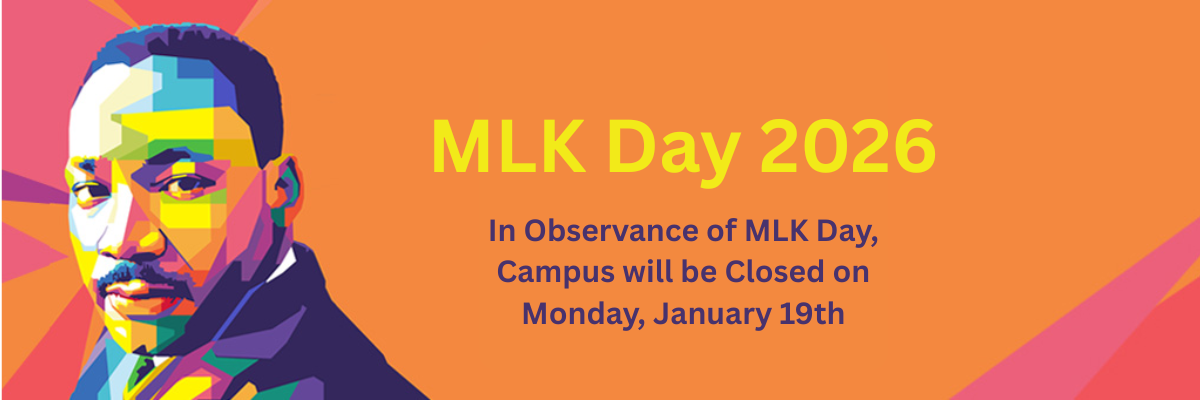 MLK Day 2026

In Observance of MLK Day, Campus will be Closed on Monday, January 19th